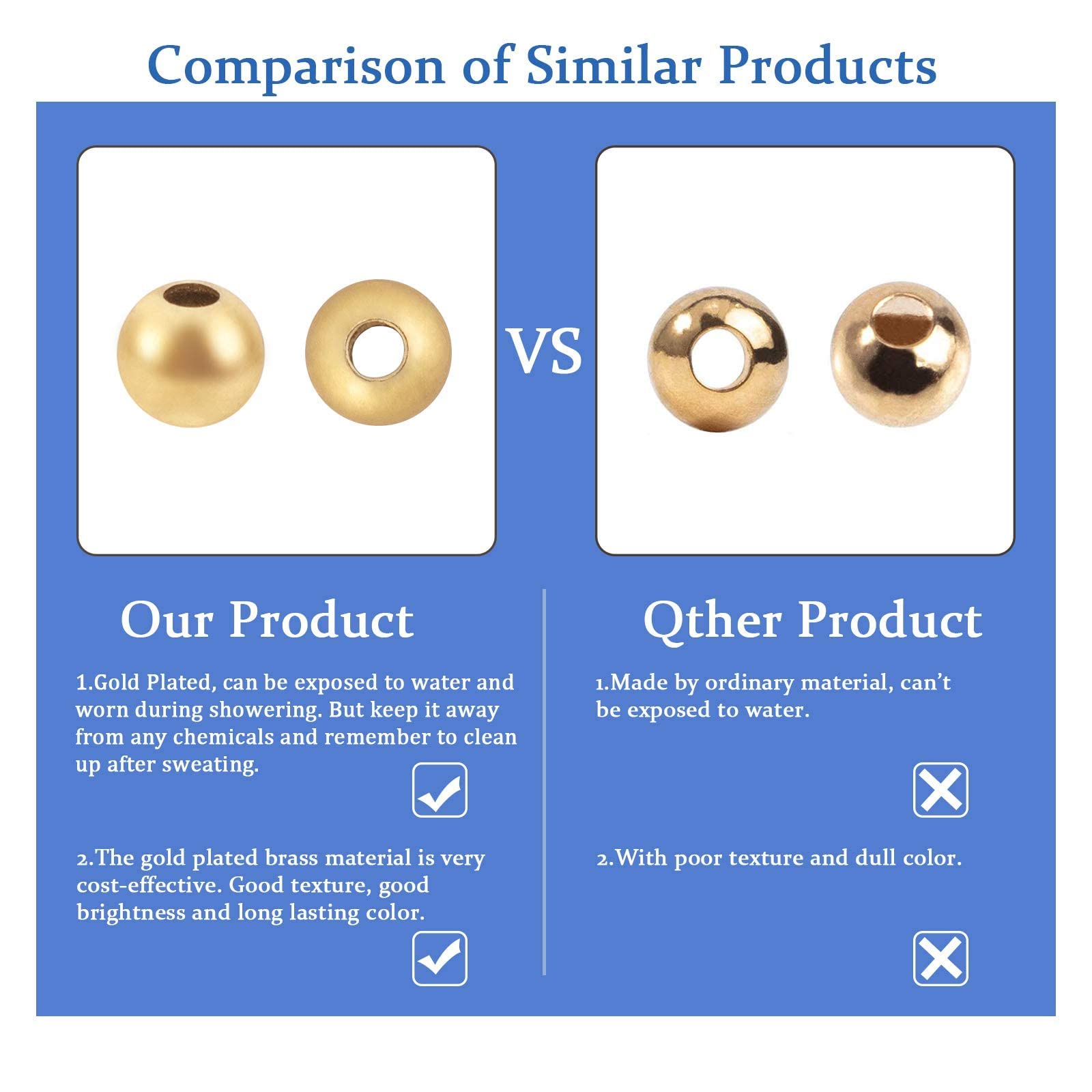 Comparison of Similar Products

VS

Our Product

1.Gold Plated, can be exposed to water and worn during showering. But keep it away from any chemicals and remember to clean up after sweating.

2.The gold plated brass material is very cost-effective. Good texture, good brightness and long lasting color.

Qther Product

1.Made by ordinary material, can't be exposed to water.

2.With poor texture and dull color.